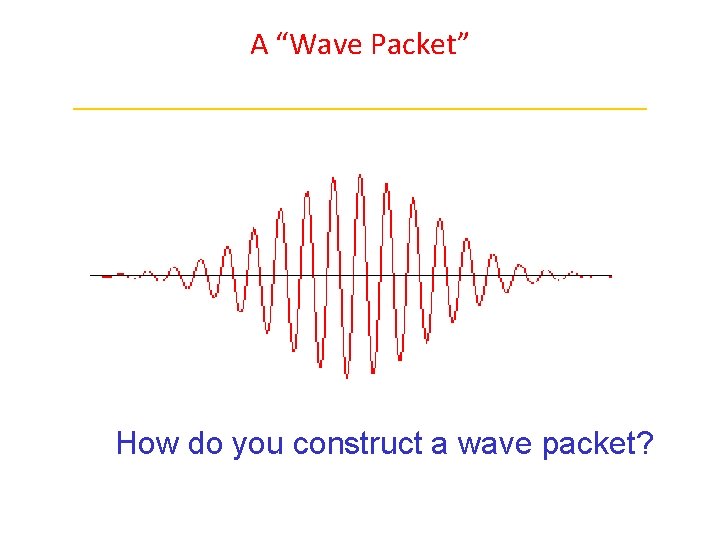 A “Wave Packet”

How do you construct a wave packet?